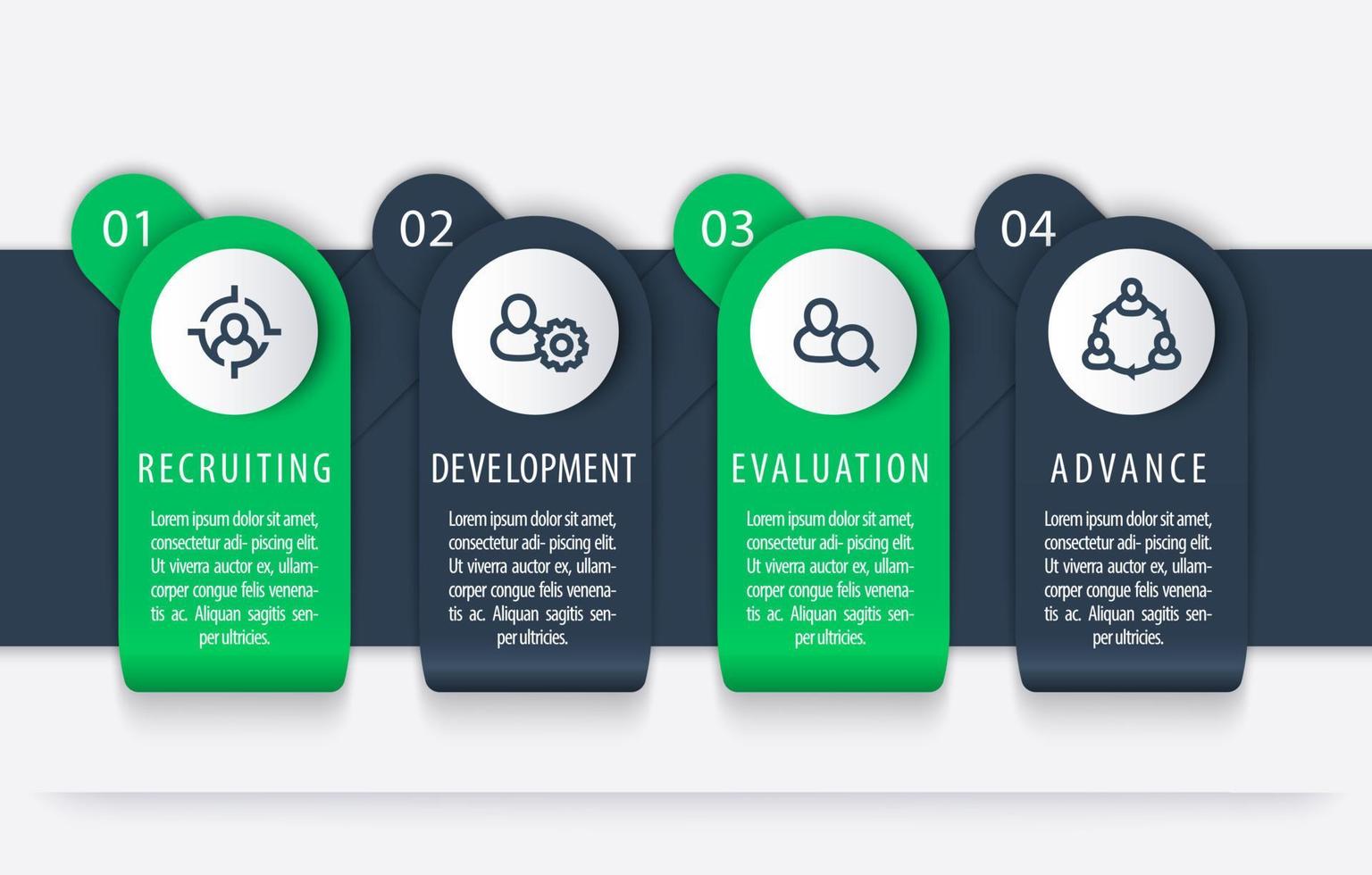 01

RECRUITING

Lorem ipsum dolor sit amet, consectetur adi- piscing elit. Ut viverra auctor ex, ullamcorper congue felis venenatis ac. Aliquan sagitis senper ultricies.

02

DEVELOPMENT

Lorem ipsum dolor sit amet, consectetur adi- piscing elit. Ut viverra auctor ex, ullamcorper congue felis venenatis ac. Aliquan sagitis senper ultricies.

03

EVALUATION

Lorem ipsum dolor sit amet, consectetur adi- piscing elit. Ut viverra auctor ex, ullamcorper congue felis venenatis ac. Aliquan sagitis senper ultricies.

04

ADVANCE

Lorem ipsum dolor sit amet, consectetur adi- piscing elit. Ut viverra auctor ex, ullamcorper congue felis venenatis ac. Aliquan sagitis senper ultricies.